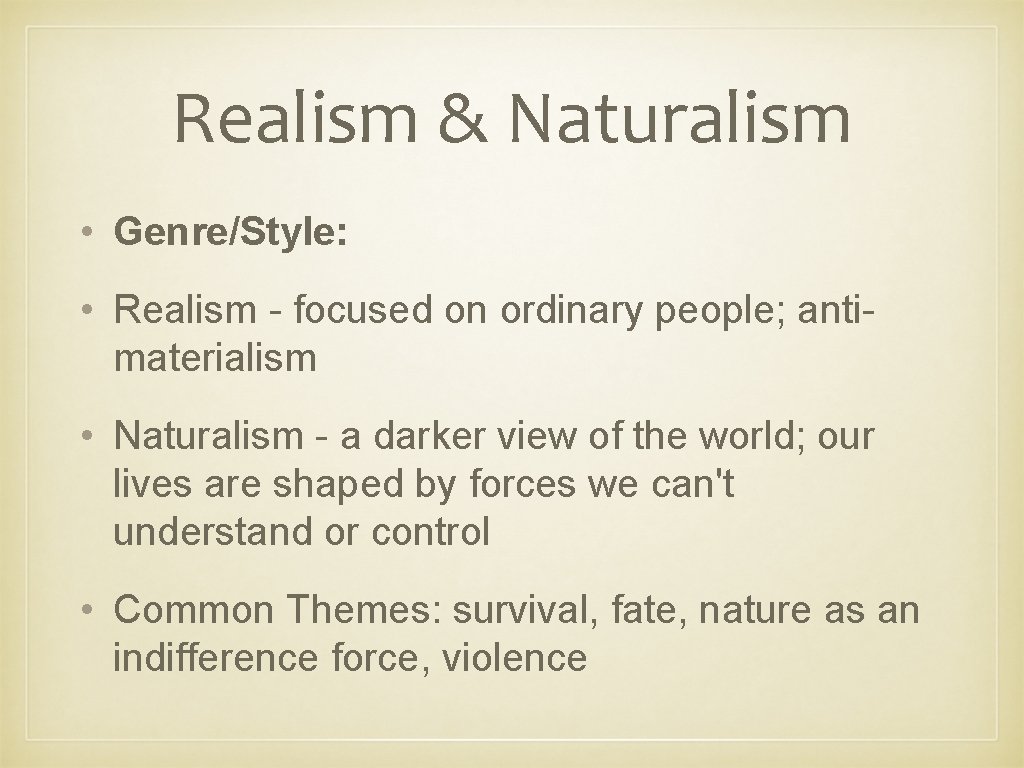 Realism & Naturalism

• Genre/Style:

• Realism - focused on ordinary people; anti-materialism

• Naturalism - a darker view of the world; our lives are shaped by forces we can't understand or control

• Common Themes: survival, fate, nature as an indifference force, violence